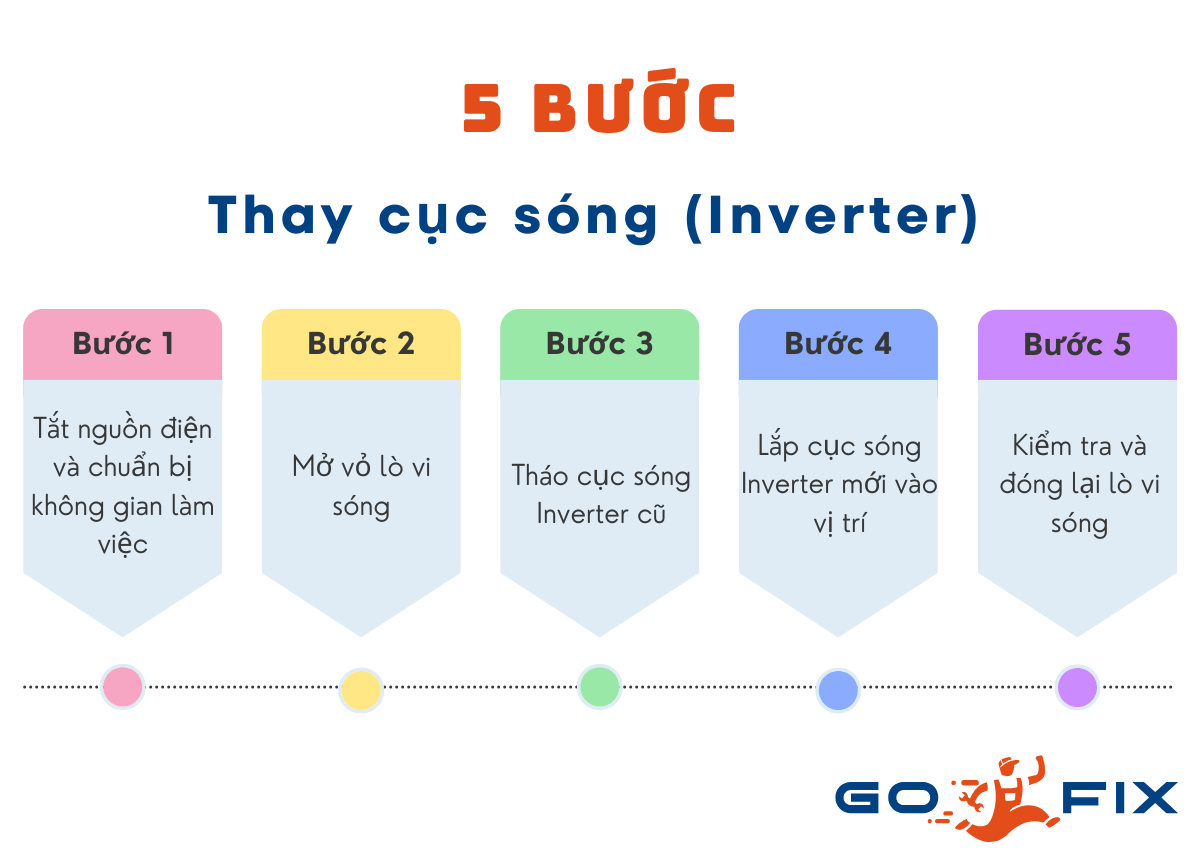 5 BƯỚC

Thay cục sóng (Inverter)

Bước 1

Tắt nguồn điện và chuẩn bị không gian làm việc

Bước 2

Mở vỏ lò vi sóng

Bước 3

Tháo cục sóng Inverter cũ

Bước 4

Lắp cục sóng Inverter mới vào vị trí

Bước 5

Kiểm tra và đóng lại lò vi sóng

GO FIX